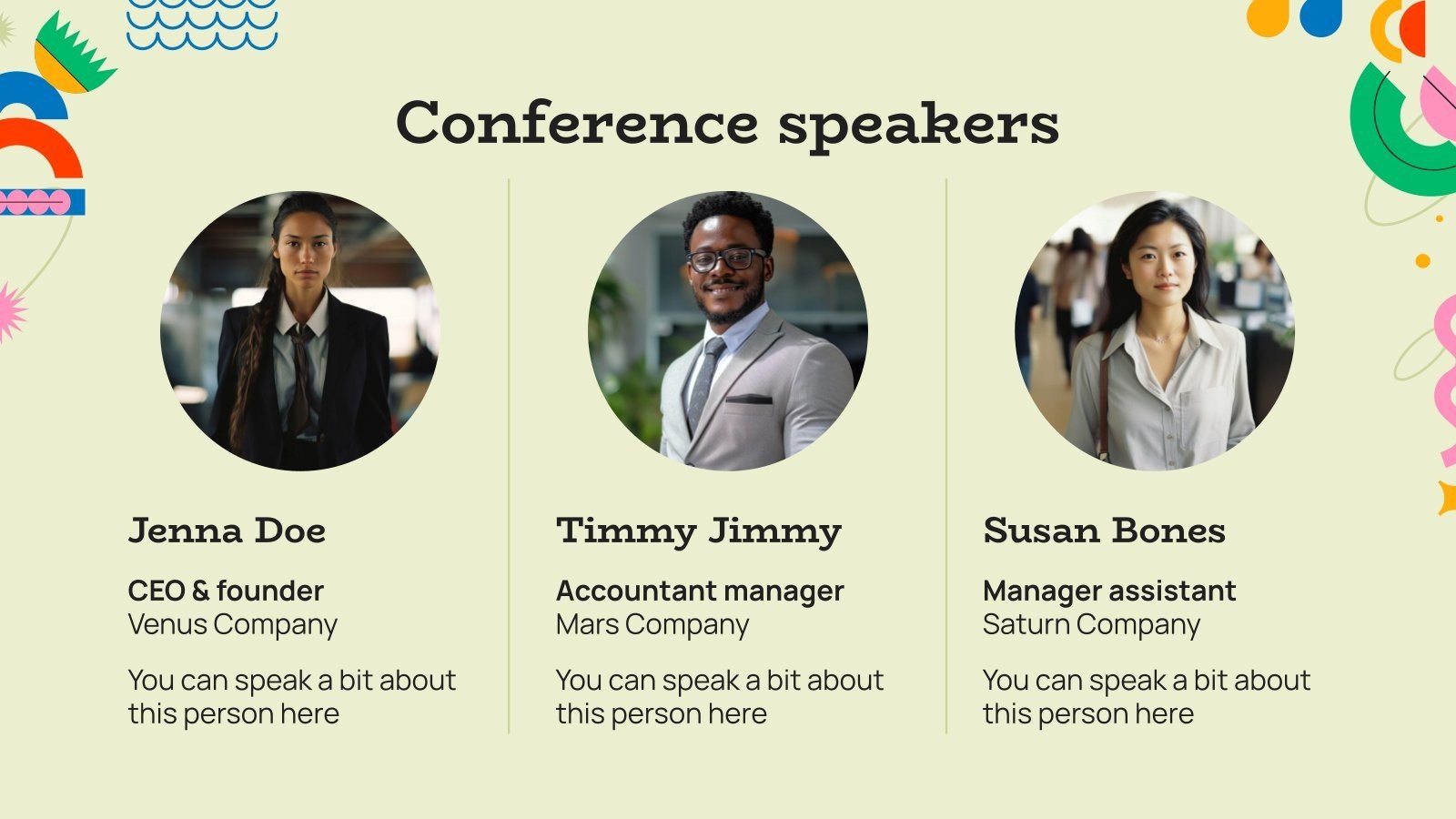 Conference speakers

Jenna Doe

CEO & founder
Venus Company

You can speak a bit about this person here

Timmy Jimmy

Accountant manager
Mars Company

You can speak a bit about this person here

Susan Bones

Manager assistant
Saturn Company

You can speak a bit about this person here